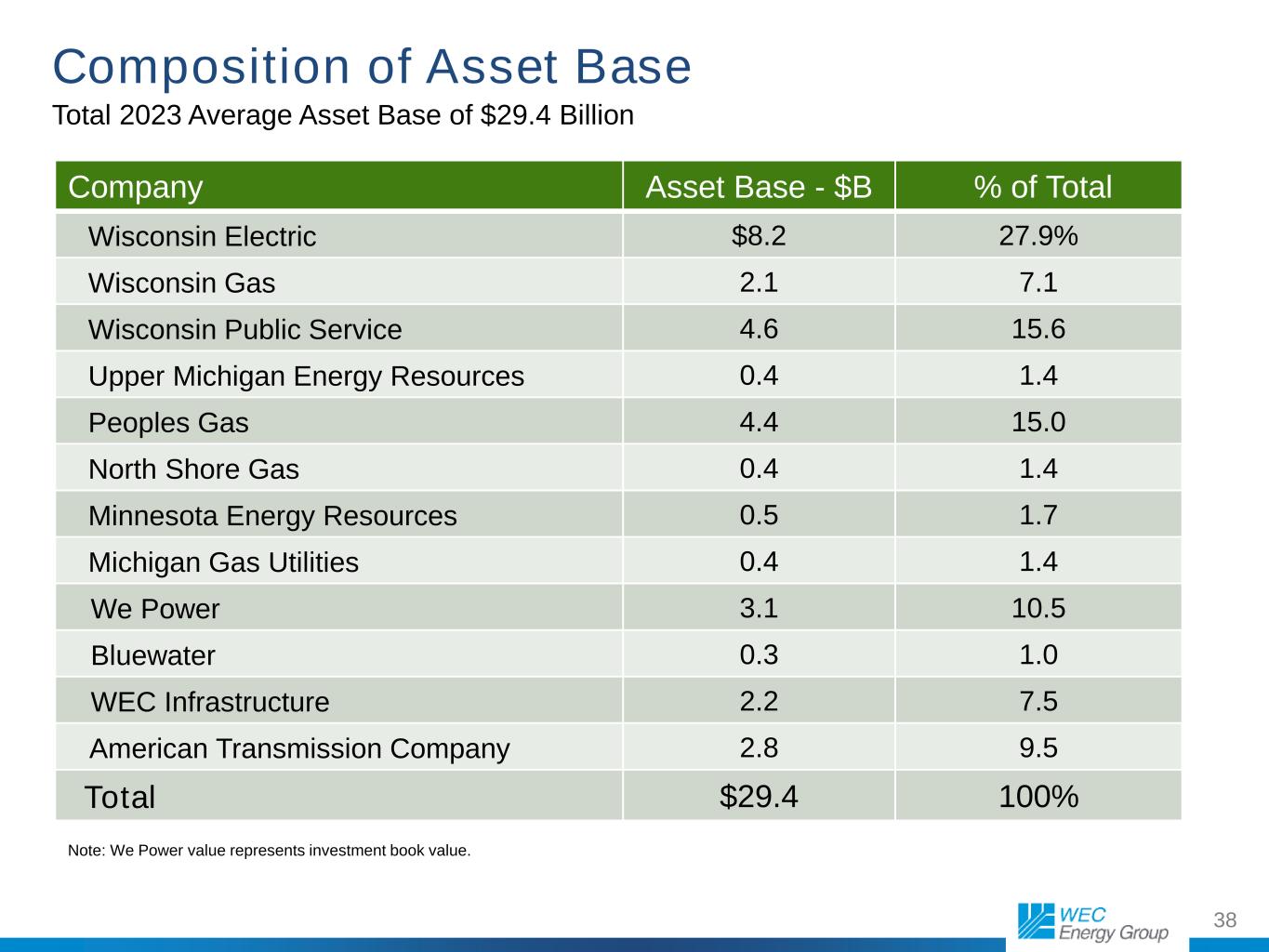 Composition of Asset Base

Total 2023 Average Asset Base of $29.4 Billion

| Company | Asset Base - $B | % of Total |
|---|---|---|
| Wisconsin Electric | $8.2 | 27.9% |
| Wisconsin Gas | 2.1 | 7.1 |
| Wisconsin Public Service | 4.6 | 15.6 |
| Upper Michigan Energy Resources | 0.4 | 1.4 |
| Peoples Gas | 4.4 | 15.0 |
| North Shore Gas | 0.4 | 1.4 |
| Minnesota Energy Resources | 0.5 | 1.7 |
| Michigan Gas Utilities | 0.4 | 1.4 |
| We Power | 3.1 | 10.5 |
| Bluewater | 0.3 | 1.0 |
| WEC Infrastructure | 2.2 | 7.5 |
| American Transmission Company | 2.8 | 9.5 |
| Total | $29.4 | 100% |

Note: We Power value represents investment book value.

WEC Energy Group

38